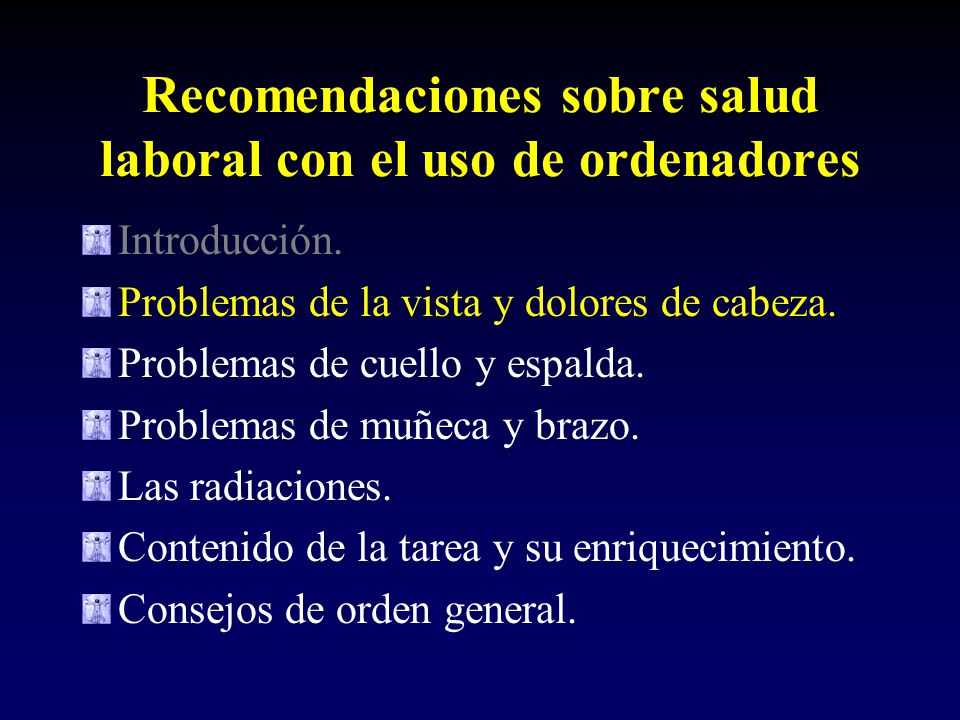 Recomendaciones sobre salud laboral con el uso de ordenadores

Introducción.
Problemas de la vista y dolores de cabeza.
Problemas de cuello y espalda.
Problemas de muñeca y brazo.
Las radiaciones.
Contenido de la tarea y su enriquecimiento.
Consejos de orden general.